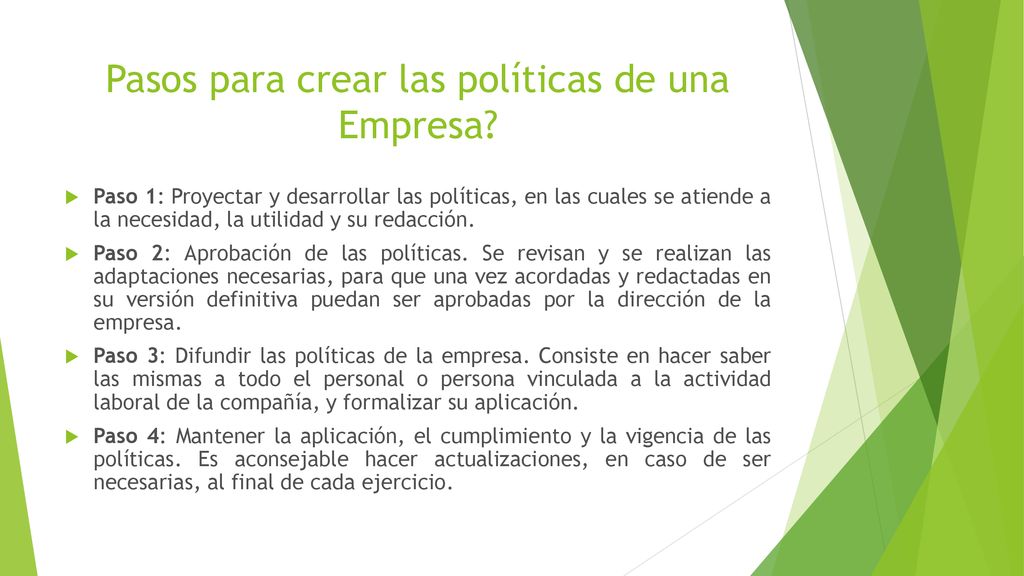 Pasos para crear las políticas de una Empresa?

Paso 1: Proyectar y desarrollar las políticas, en las cuales se atiende a la necesidad, la utilidad y su redacción.

Paso 2: Aprobación de las políticas. Se revisan y se realizan las adaptaciones necesarias, para que una vez acordadas y redactadas en su versión definitiva puedan ser aprobadas por la dirección de la empresa.

Paso 3: Difundir las políticas de la empresa. Consiste en hacer saber las mismas a todo el personal o persona vinculada a la actividad laboral de la compañía, y formalizar su aplicación.

Paso 4: Mantener la aplicación, el cumplimiento y la vigencia de las políticas. Es aconsejable hacer actualizaciones, en caso de ser necesarias, al final de cada ejercicio.